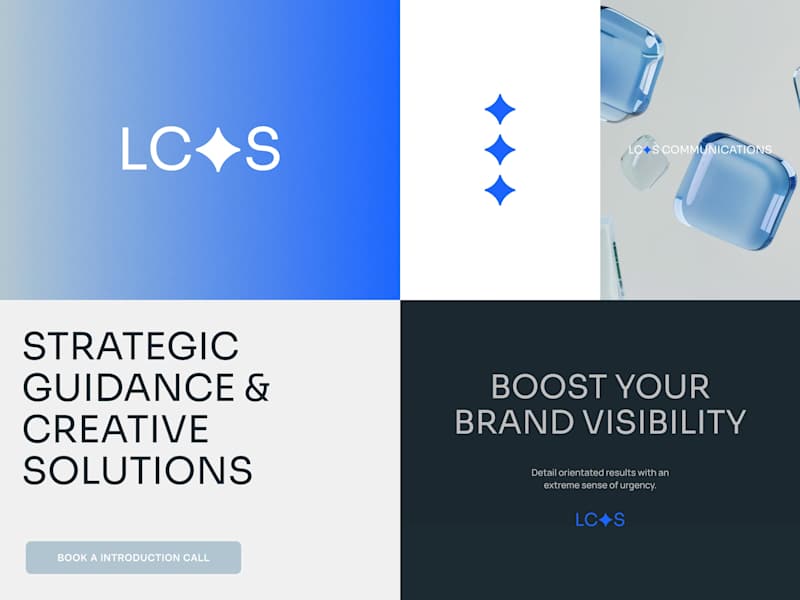 LC✦S

LC✦S COMMUNICATIONS

STRATEGIC GUIDANCE & CREATIVE SOLUTIONS

BOOK A INTRODUCTION CALL

BOOST YOUR BRAND VISIBILITY

Detail orientated results with an extreme sense of urgency.

LC✦S